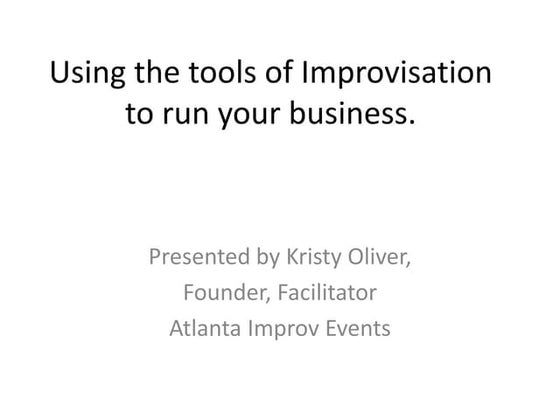 Using the tools of Improvisation to run your business.

Presented by Kristy Oliver,
Founder, Facilitator
Atlanta Improv Events